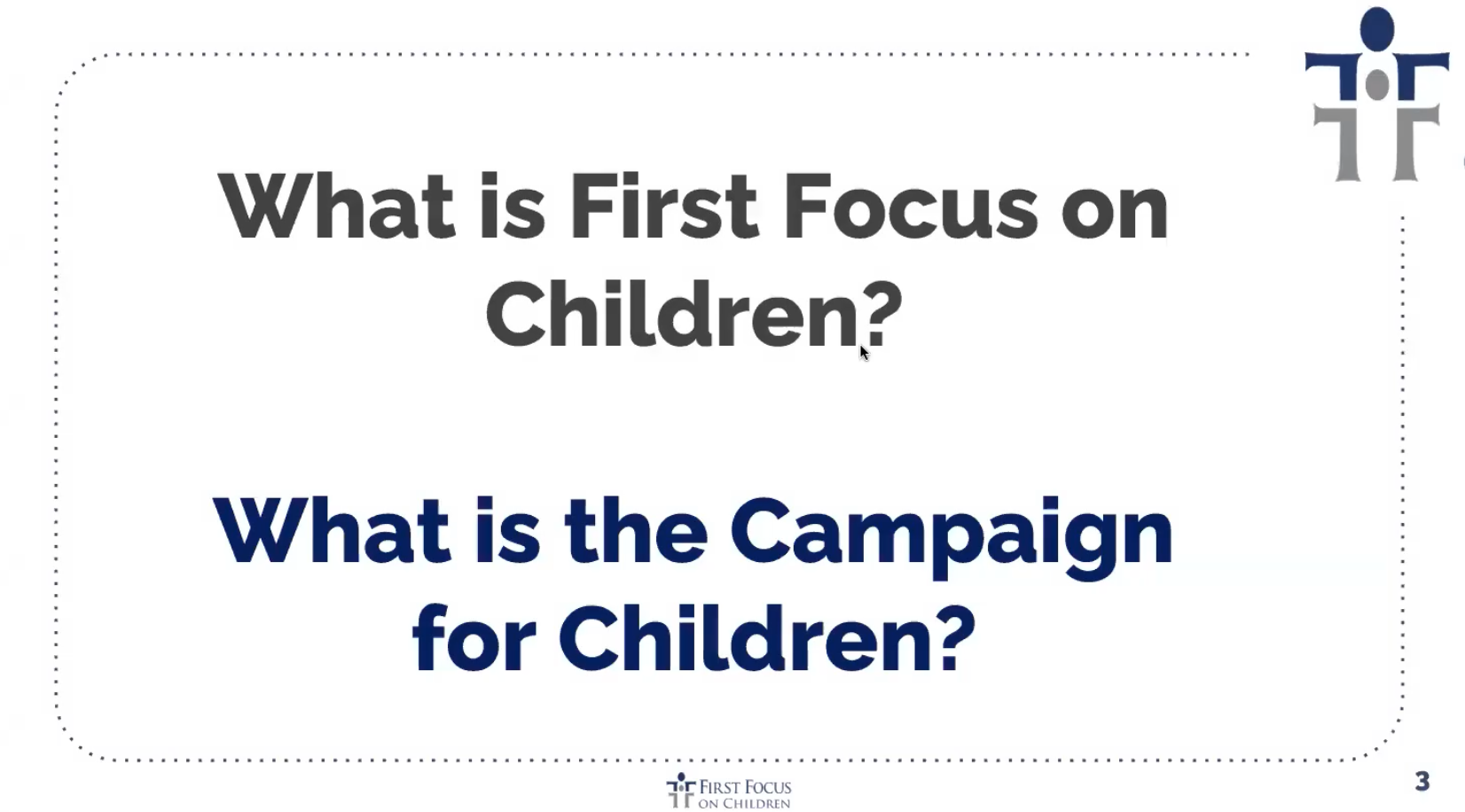 What is First Focus on Children?

What is the Campaign for Children?

FIRST FOCUS ON CHILDREN

3